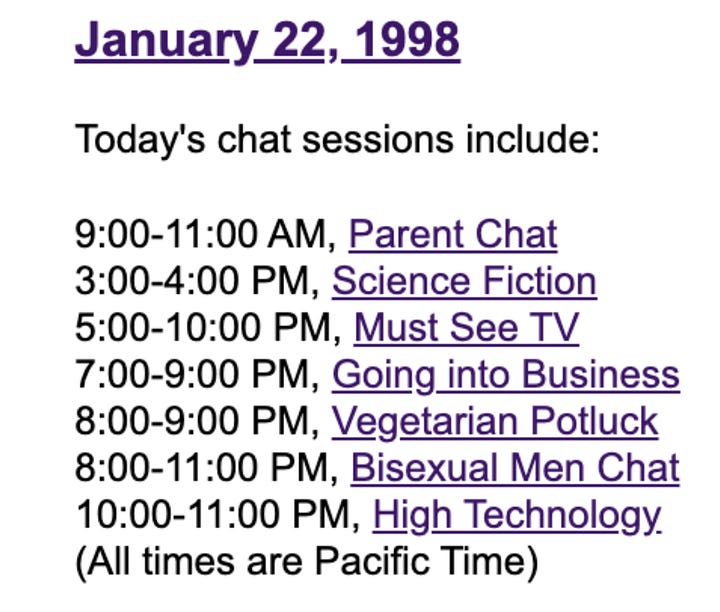 January 22, 1998

Today's chat sessions include:

9:00-11:00 AM, Parent Chat
3:00-4:00 PM, Science Fiction
5:00-10:00 PM, Must See TV
7:00-9:00 PM, Going into Business
8:00-9:00 PM, Vegetarian Potluck
8:00-11:00 PM, Bisexual Men Chat
10:00-11:00 PM, High Technology
(All times are Pacific Time)